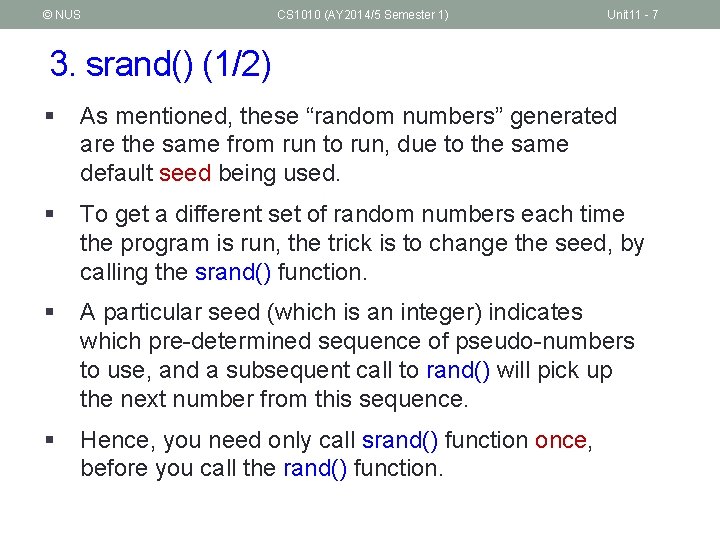 © NUS CS1010 (AY2014/5 Semester 1) Unit11 - 7

3. srand() (1/2)

▪ As mentioned, these “random numbers” generated are the same from run to run, due to the same default seed being used.

▪ To get a different set of random numbers each time the program is run, the trick is to change the seed, by calling the srand() function.

▪ A particular seed (which is an integer) indicates which pre-determined sequence of pseudo-numbers to use, and a subsequent call to rand() will pick up the next number from this sequence.

▪ Hence, you need only call srand() function once, before you call the rand() function.